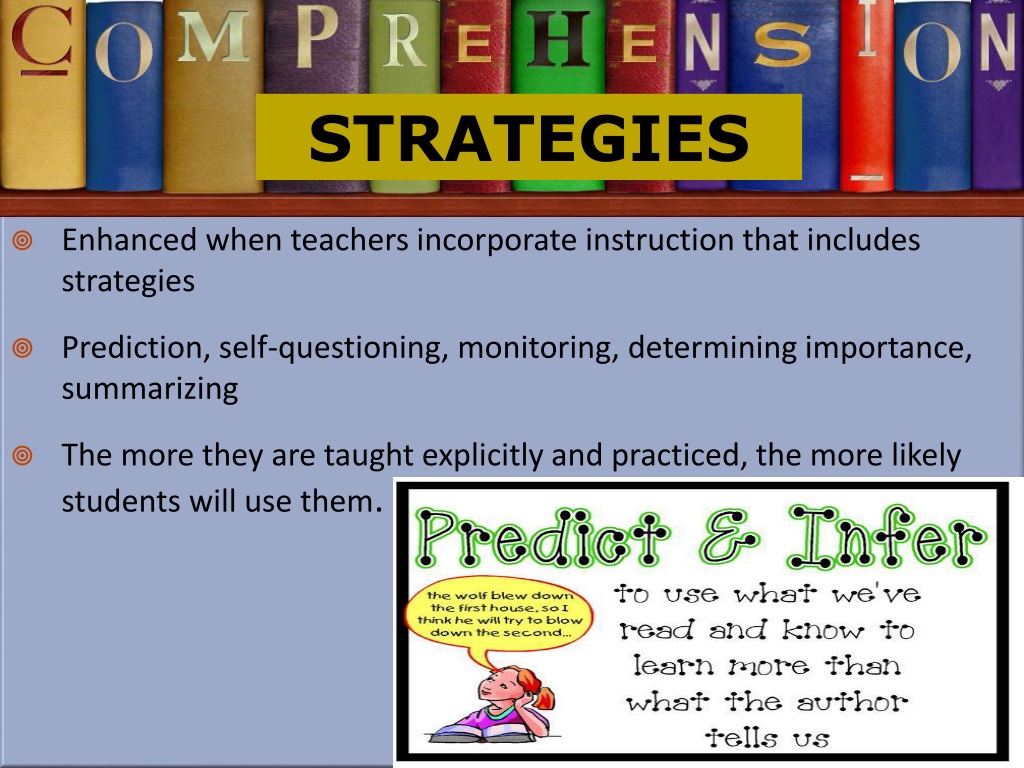 COMPREHENSION

STRATEGIES

Enhanced when teachers incorporate instruction that includes strategies

Prediction, self-questioning, monitoring, determining importance, summarizing

The more they are taught explicitly and practiced, the more likely students will use them.

Predict & Infer

the wolf blew down the first house, so I think he will try to blow down the second...

to use what we've read and know to learn more than what the author tells us